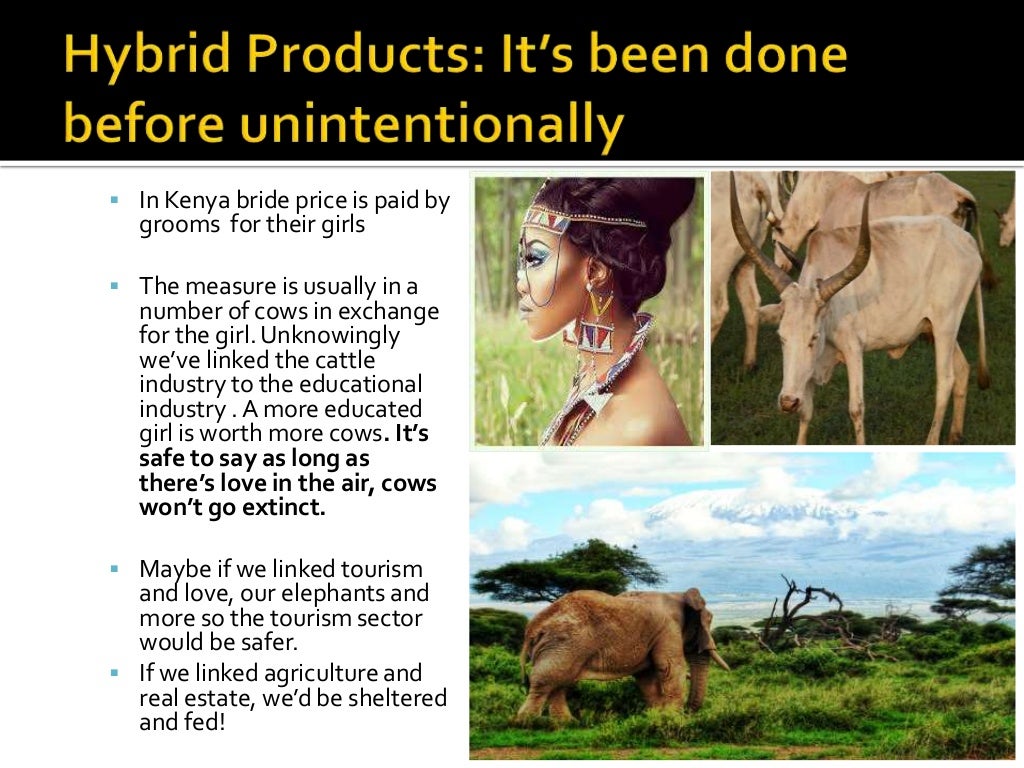 Hybrid Products: It's been done before unintentionally

▪ In Kenya bride price is paid by grooms for their girls

▪ The measure is usually in a number of cows in exchange for the girl. Unknowingly we've linked the cattle industry to the educational industry . A more educated girl is worth more cows. It's safe to say as long as there's love in the air, cows won't go extinct.

▪ Maybe if we linked tourism and love, our elephants and more so the tourism sector would be safer.

▪ If we linked agriculture and real estate, we'd be sheltered and fed!